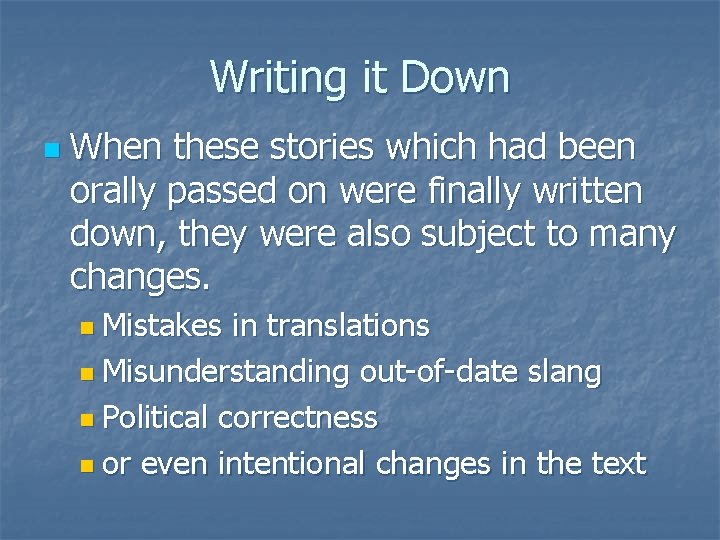 Writing it Down

When these stories which had been orally passed on were finally written down, they were also subject to many changes.

Mistakes in translations

Misunderstanding out-of-date slang

Political correctness

or even intentional changes in the text